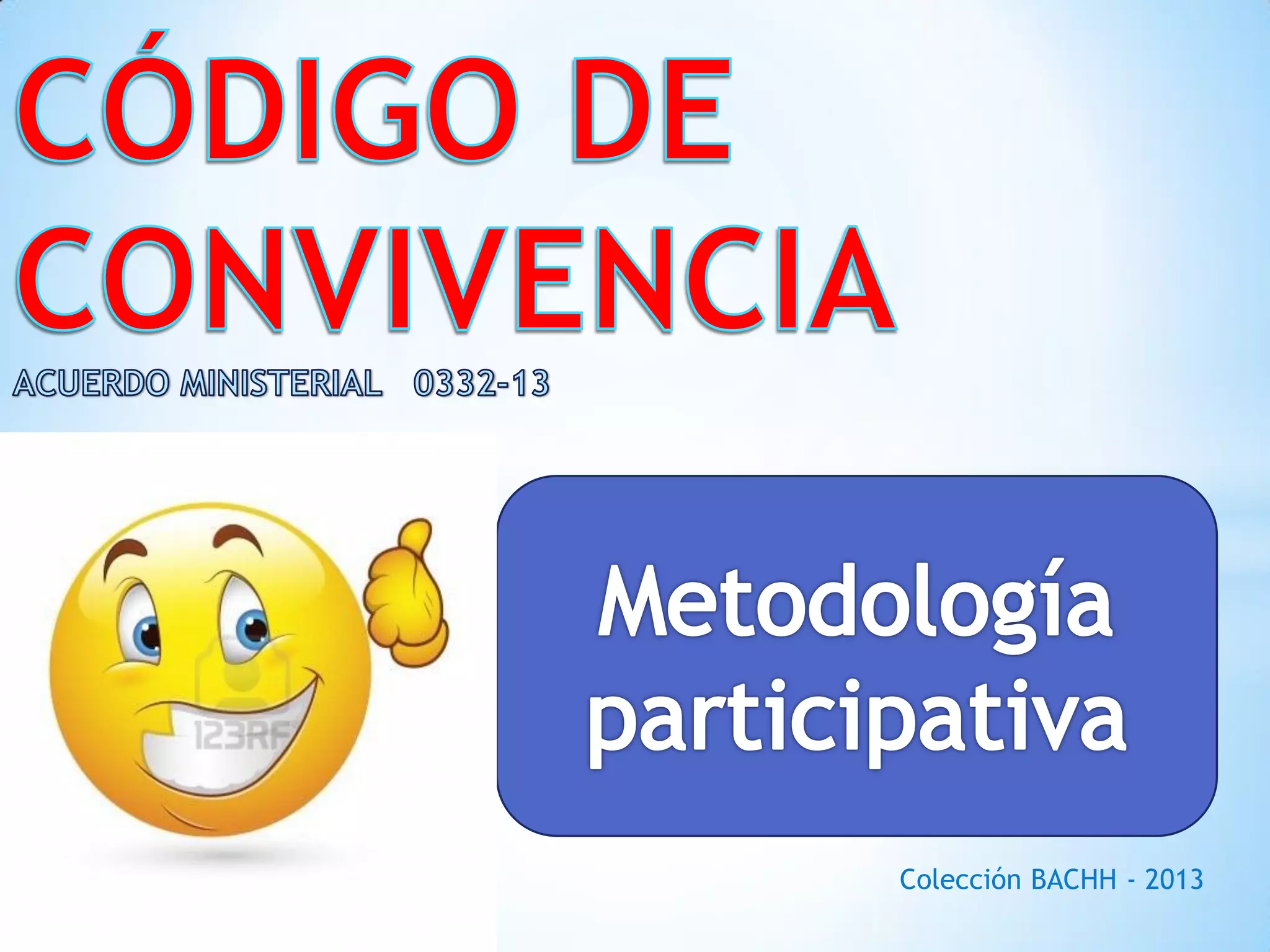 CÓDIGO DE CONVIVENCIA

ACUERDO MINISTERIAL 0332-13

123RF

Metodología participativa

Colección BACHH - 2013